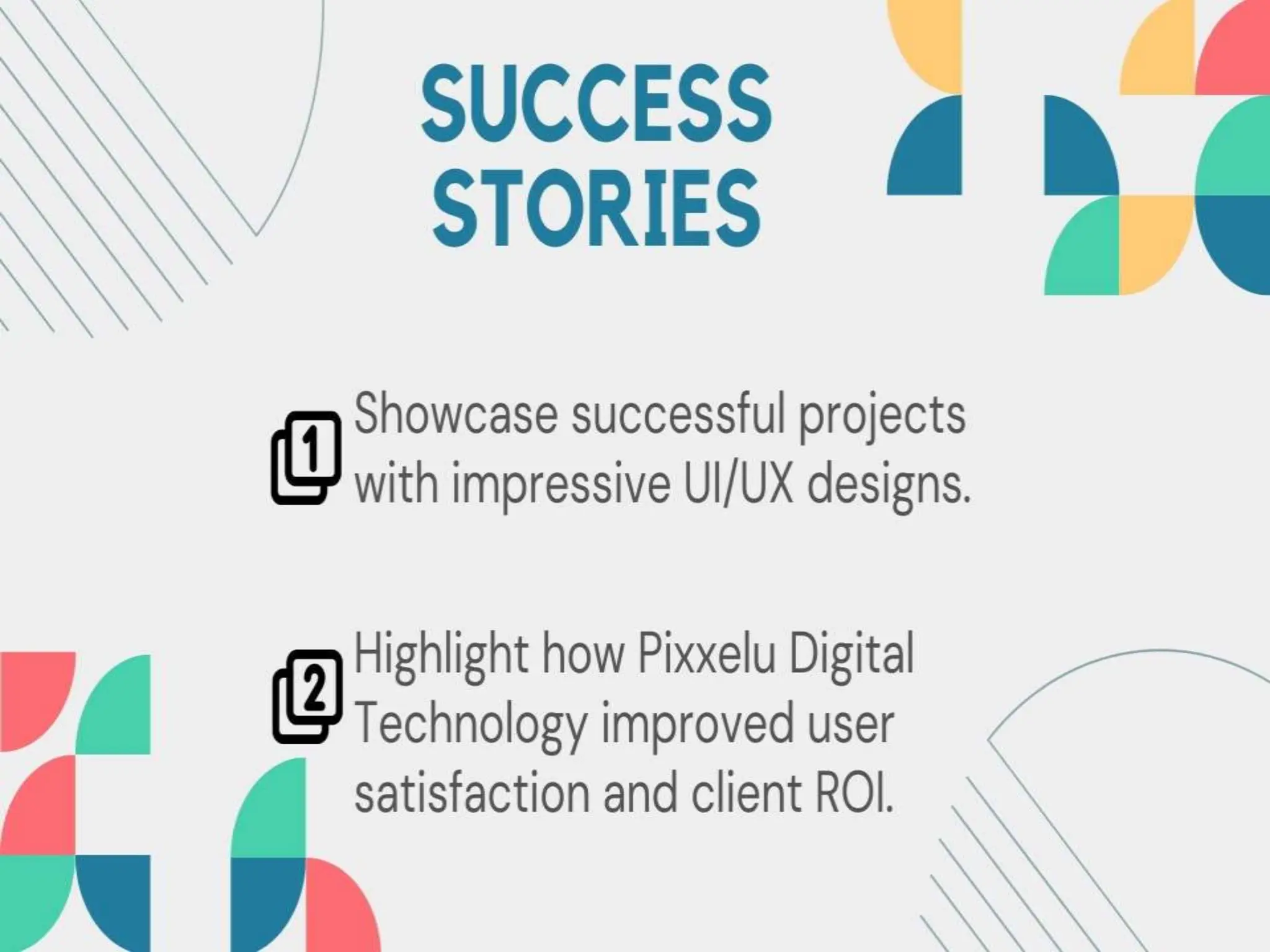 SUCCESS STORIES

1 Showcase successful projects with impressive UI/UX designs.

2 Highlight how Pixxelu Digital Technology improved user satisfaction and client ROI.